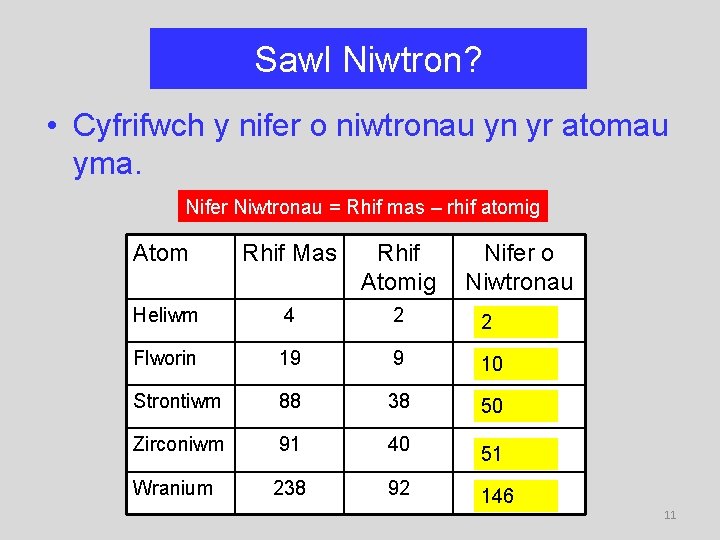 Sawl Niwtron?

• Cyfrifwch y nifer o niwtronau yn yr atomau yma.

Nifer Niwtronau = Rhif mas – rhif atomig

| Atom | Rhif Mas | Rhif Atomig | Nifer o Niwtronau |
|---|---|---|---|
| Heliwm | 4 | 2 | 2 |
| Flworin | 19 | 9 | 10 |
| Strontiwm | 88 | 38 | 50 |
| Zirconiwm | 91 | 40 | 51 |
| Wranium | 238 | 92 | 146 |

11